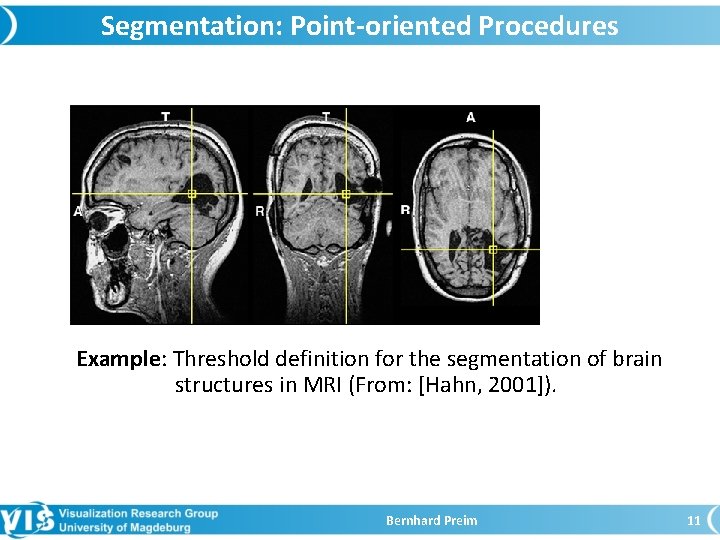 Segmentation: Point-oriented Procedures

T
A
T
R
A
R

Example: Threshold definition for the segmentation of brain structures in MRI (From: [Hahn, 2001]).

VIS Visualization Research Group
University of Magdeburg

Bernhard Preim

11